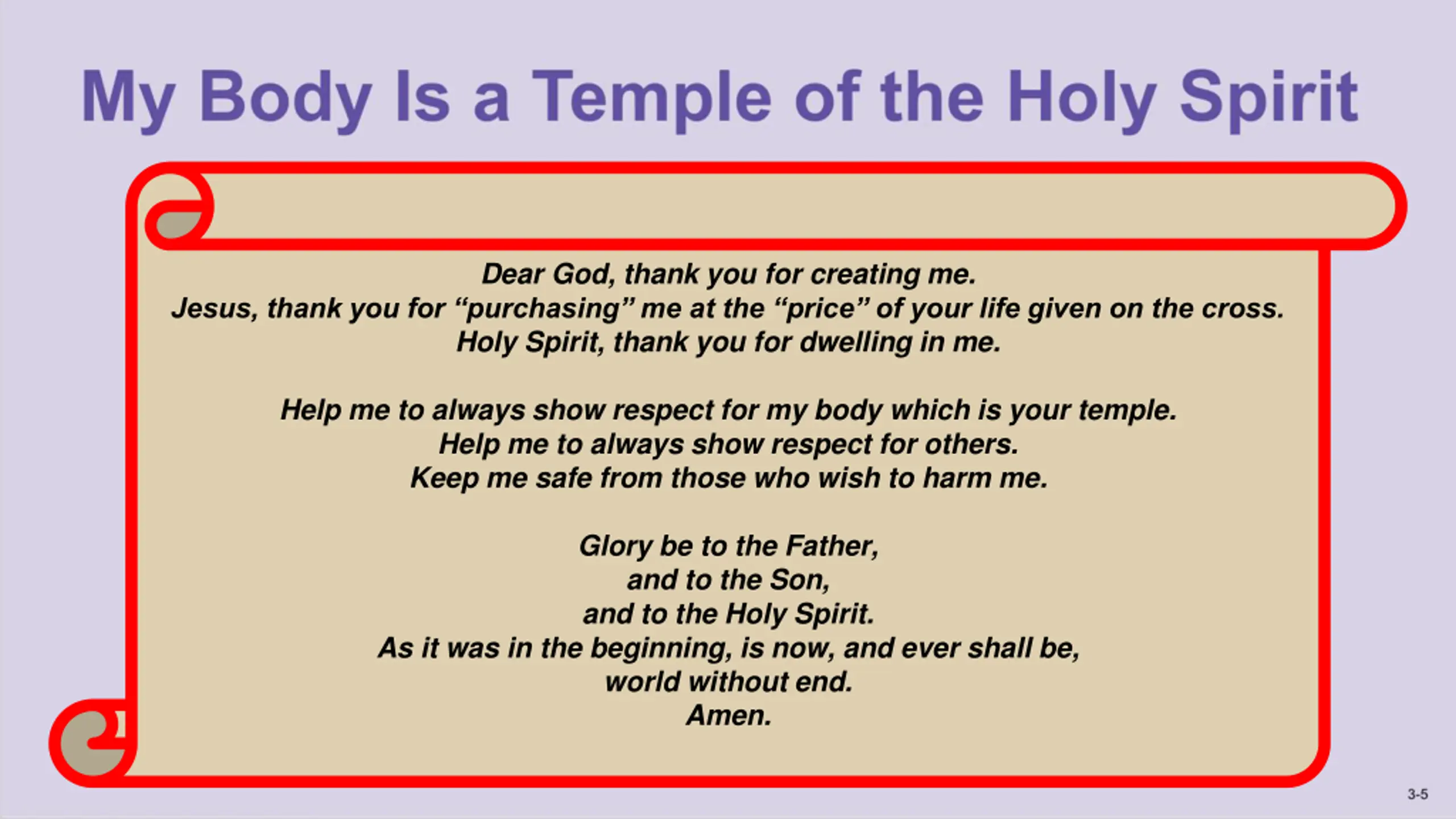 My Body Is a Temple of the Holy Spirit

Dear God, thank you for creating me.
Jesus, thank you for “purchasing” me at the “price” of your life given on the cross.
Holy Spirit, thank you for dwelling in me.

Help me to always show respect for my body which is your temple.
Help me to always show respect for others.
Keep me safe from those who wish to harm me.

Glory be to the Father,
and to the Son,
and to the Holy Spirit.
As it was in the beginning, is now, and ever shall be,
world without end.
Amen.

3-5